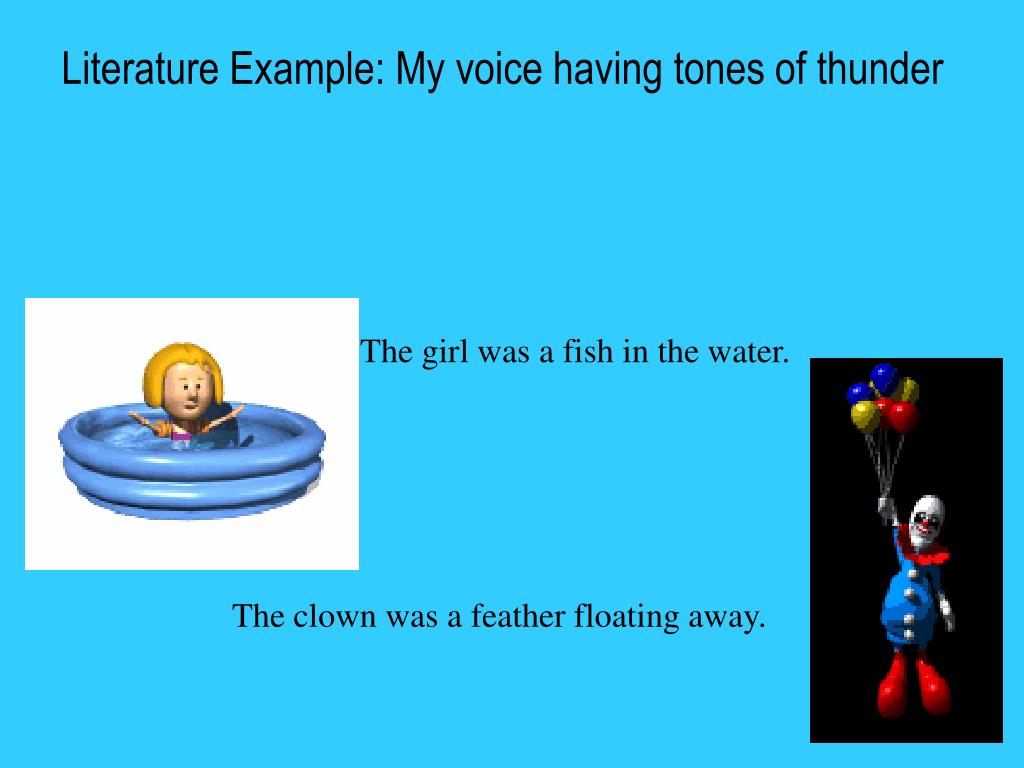 Literature Example: My voice having tones of thunder

The girl was a fish in the water.

The clown was a feather floating away.